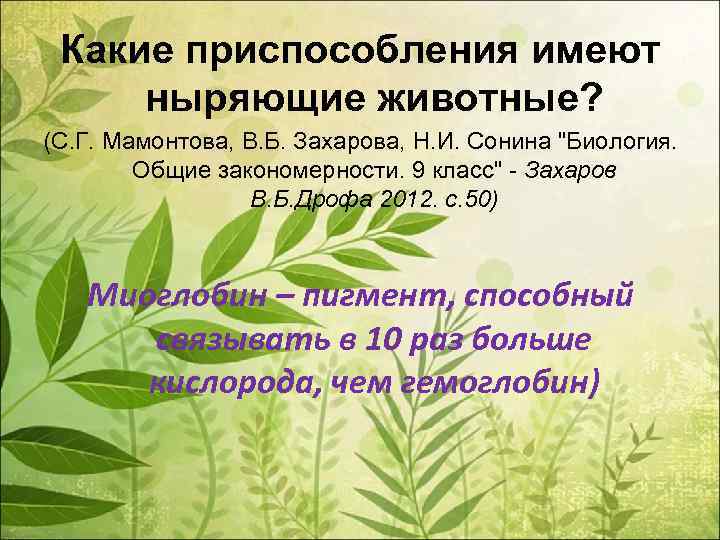 Какие приспособления имеют ныряющие животные?

(С.Г. Мамонтова, В.Б. Захарова, Н.И. Сонина "Биология. Общие закономерности. 9 класс" - Захаров В.Б.Дрофа 2012. с.50)

Миоглобин – пигмент, способный связывать в 10 раз больше кислорода, чем гемоглобин)